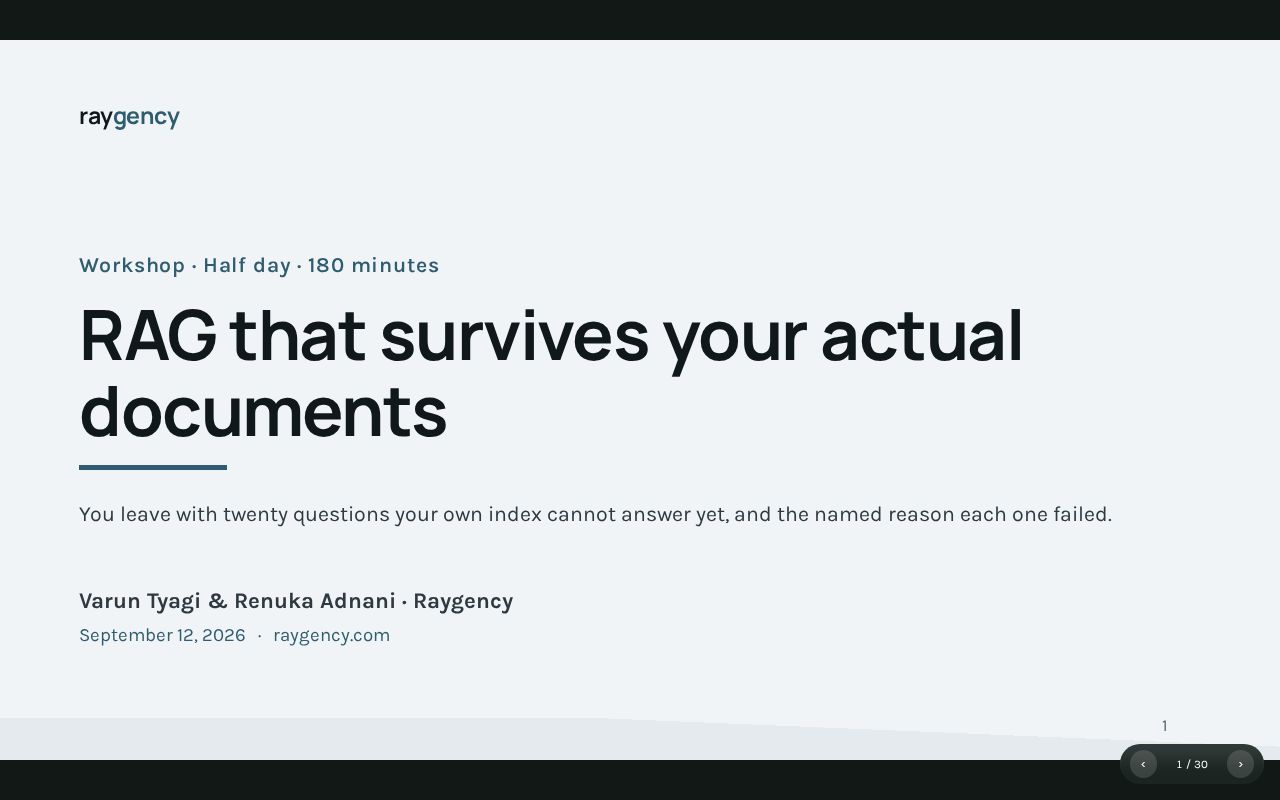 raygency

Workshop · Half day · 180 minutes

RAG that survives your actual documents

You leave with twenty questions your own index cannot answer yet, and the named reason each one failed.

Varun Tyagi & Renuka Adnani · Raygency

September 12, 2026 · raygency.com

1

‹ 1 / 30 ›